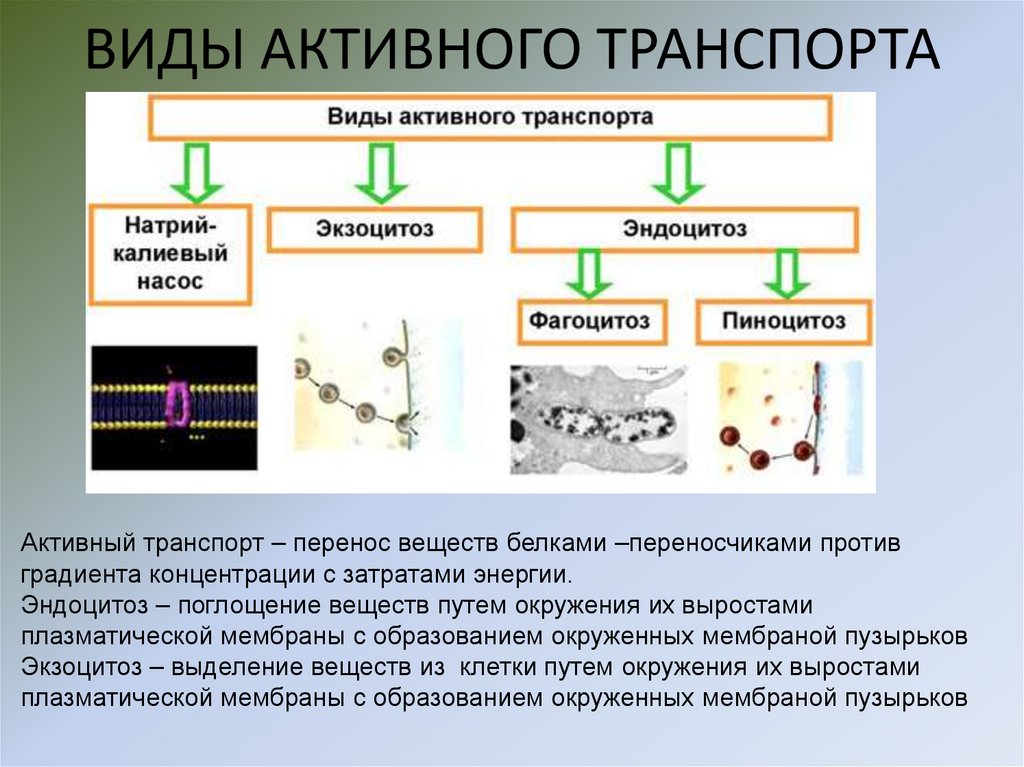 ВИДЫ АКТИВНОГО ТРАНСПОРТА

Виды активного транспорта

Натрий-калиевый насос

Экзоцитоз

Эндоцитоз

Фагоцитоз

Пиноцитоз

Активный транспорт – перенос веществ белками –переносчиками против градиента концентрации с затратами энергии.
Эндоцитоз – поглощение веществ путем окружения их выростами плазматической мембраны с образованием окруженных мембраной пузырьков
Экзоцитоз – выделение веществ из клетки путем окружения их выростами плазматической мембраны с образованием окруженных мембраной пузырьков